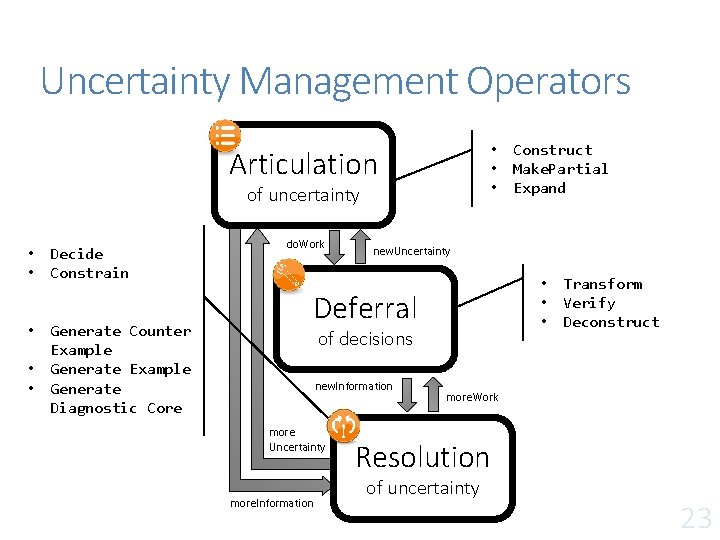 Uncertainty Management Operators

Articulation
of uncertainty

• Construct
• MakePartial
• Expand

• Decide
• Constrain

• Generate Counter Example
• Generate Example
• Generate Diagnostic Core

doWork

newUncertainty

Deferral
of decisions

• Transform
• Verify
• Deconstruct

newInformation

moreWork

more Uncertainty

Resolution
of uncertainty

moreInformation

23